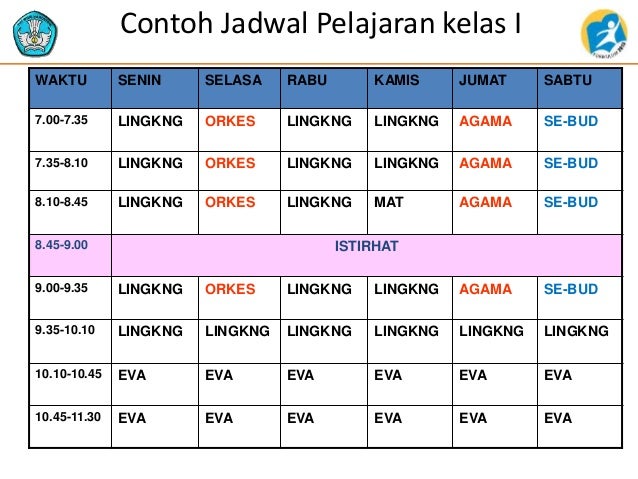 Contoh Jadwal Pelajaran kelas I

| WAKTU | SENIN | SELASA | RABU | KAMIS | JUMAT | SABTU |
|---|---|---|---|---|---|---|
| 7.00-7.35 | LINGKNG | ORKES | LINGKNG | LINGKNG | AGAMA | SE-BUD |
| 7.35-8.10 | LINGKNG | ORKES | LINGKNG | LINGKNG | AGAMA | SE-BUD |
| 8.10-8.45 | LINGKNG | ORKES | LINGKNG | MAT | AGAMA | SE-BUD |
| 8.45-9.00 | ISTIRHAT | | | | | |
| 9.00-9.35 | LINGKNG | ORKES | LINGKNG | LINGKNG | AGAMA | SE-BUD |
| 9.35-10.10 | LINGKNG | LINGKNG | LINGKNG | LINGKNG | LINGKNG | LINGKNG |
| 10.10-10.45 | EVA | EVA | EVA | EVA | EVA | EVA |
| 10.45-11.30 | EVA | EVA | EVA | EVA | EVA | EVA |